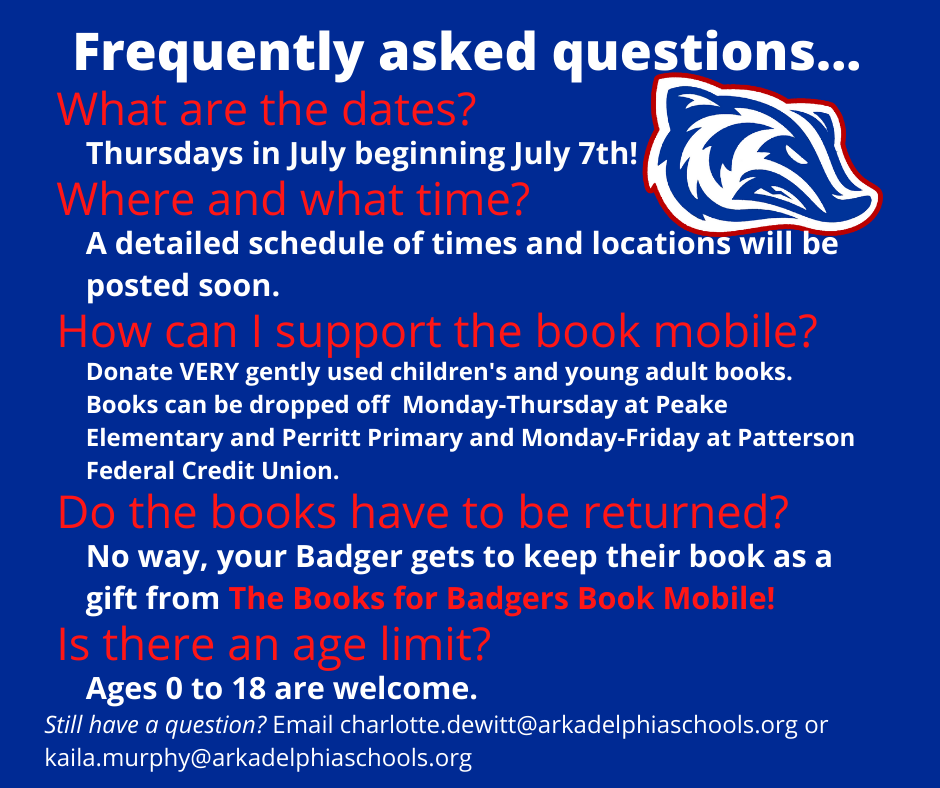 Frequently asked questions...

What are the dates?

Thursdays in July beginning July 7th!

Where and what time?

A detailed schedule of times and locations will be posted soon.

How can I support the book mobile?

Donate VERY gently used children's and young adult books. Books can be dropped off Monday-Thursday at Peake Elementary and Perritt Primary and Monday-Friday at Patterson Federal Credit Union.

Do the books have to be returned?

No way, your Badger gets to keep their book as a gift from The Books for Badgers Book Mobile!

Is there an age limit?

Ages 0 to 18 are welcome.

Still have a question? Email charlotte.dewitt@arkadelphiaschools.org or kaila.murphy@arkadelphiaschools.org